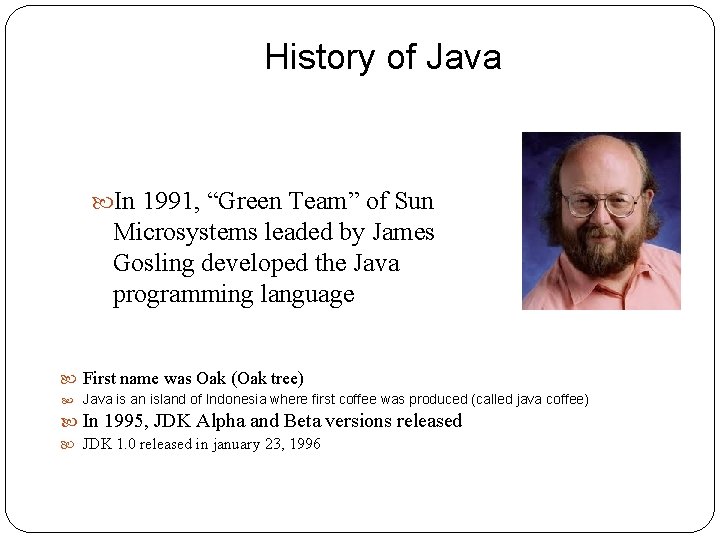 History of Java

In 1991, “Green Team” of Sun Microsystems leaded by James Gosling developed the Java programming language

First name was Oak (Oak tree)

Java is an island of Indonesia where first coffee was produced (called java coffee)

In 1995, JDK Alpha and Beta versions released

JDK 1.0 released in january 23, 1996